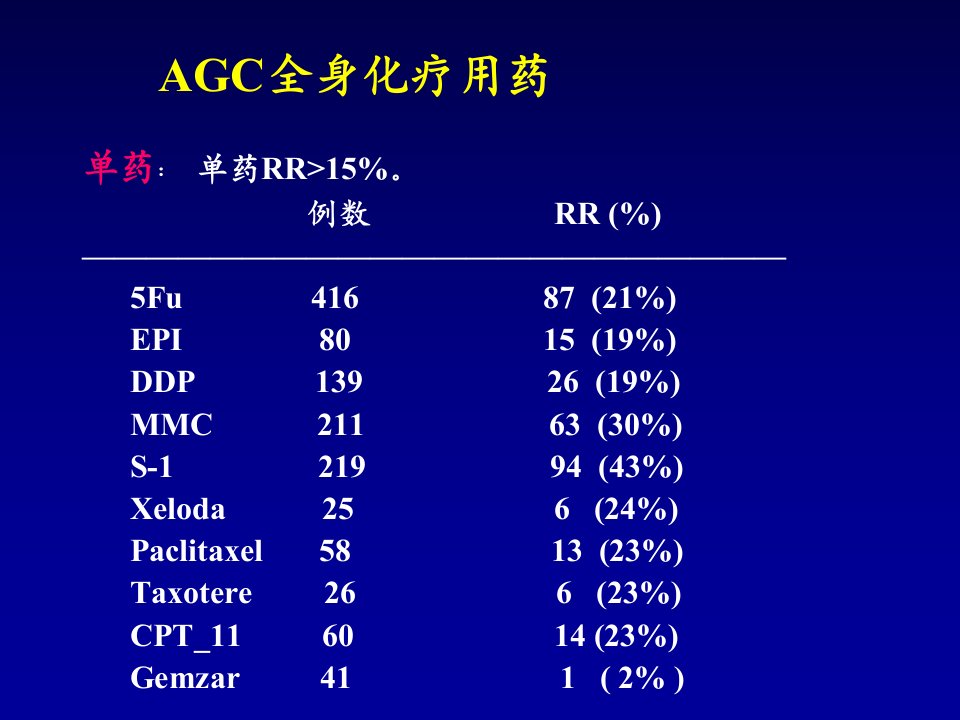 AGC全身化疗用药

单药： 单药RR>15%。

| | 例数 | RR (%) |
|---|---|---|
| 5Fu | 416 | 87 (21%) |
| EPI | 80 | 15 (19%) |
| DDP | 139 | 26 (19%) |
| MMC | 211 | 63 (30%) |
| S-1 | 219 | 94 (43%) |
| Xeloda | 25 | 6 (24%) |
| Paclitaxel | 58 | 13 (23%) |
| Taxotere | 26 | 6 (23%) |
| CPT_11 | 60 | 14 (23%) |
| Gemzar | 41 | 1 ( 2% ) |